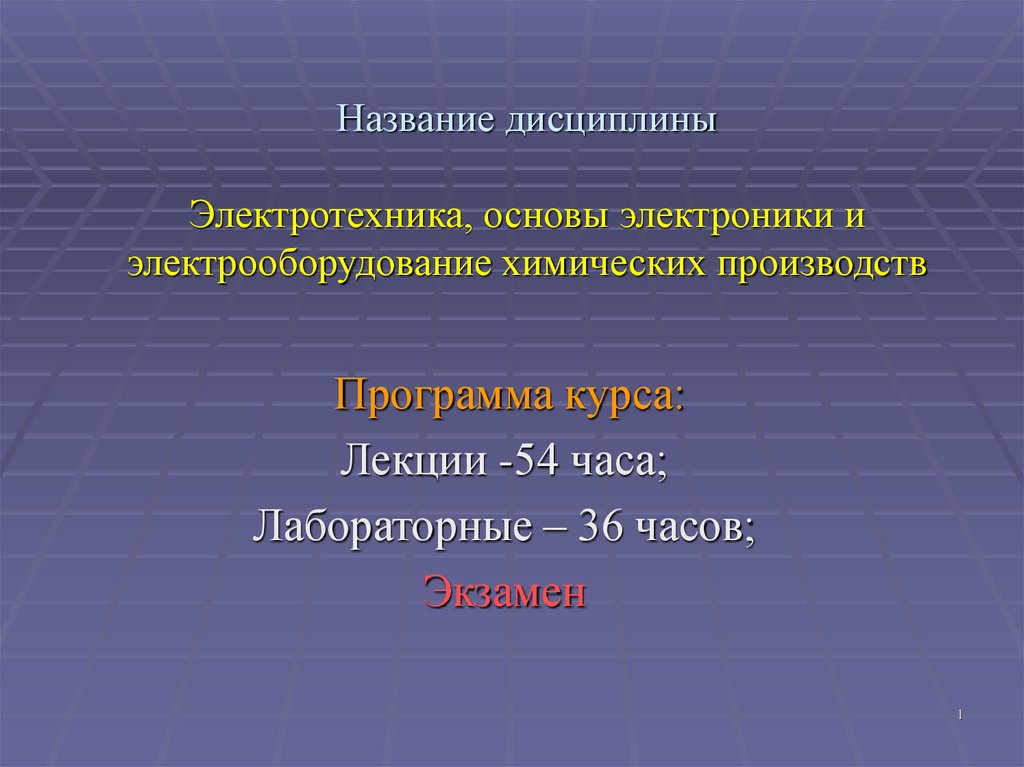 Название дисциплины

Электротехника, основы электроники и электрооборудование химических производств

Программа курса:

Лекции -54 часа;

Лабораторные – 36 часов;

Экзамен

1